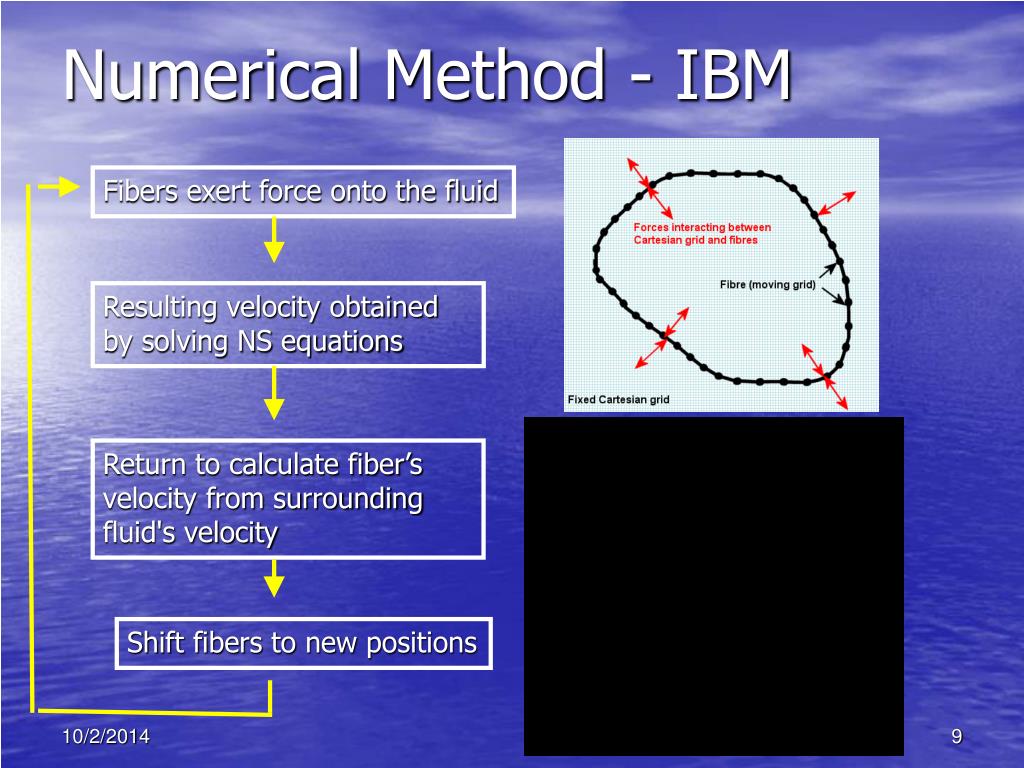 Numerical Method - IBM

Fibers exert force onto the fluid

Resulting velocity obtained by solving NS equations

Return to calculate fiber's velocity from surrounding fluid's velocity

Shift fibers to new positions

Forces interacting between Cartesian grid and fibres

Fibre (moving grid)

Fixed Cartesian grid

10/2/2014

9